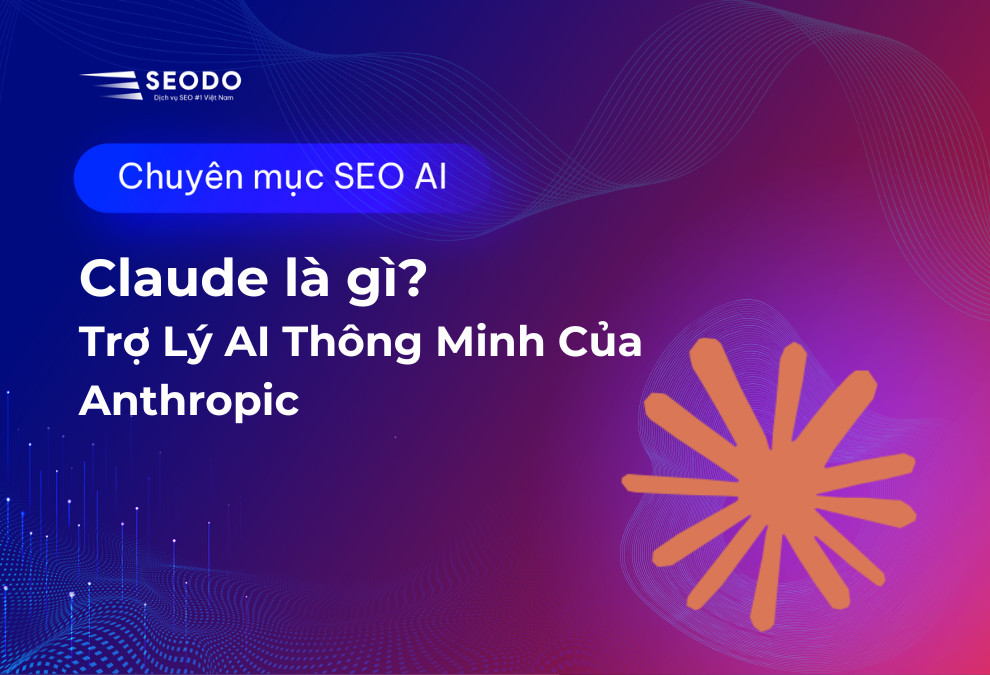 SEODO
Dịch vụ SEO #1 Việt Nam

Chuyên mục SEO AI

Claude là gì?
Trợ Lý AI Thông Minh Của Anthropic